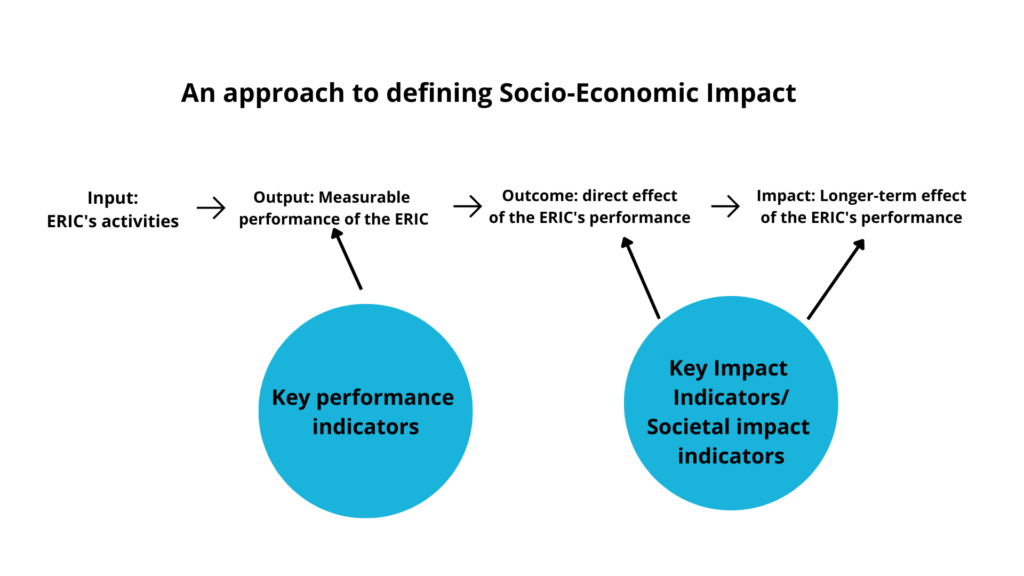 An approach to defining Socio-Economic Impact

Input: ERIC's activities

Output: Measurable performance of the ERIC

Outcome: direct effect of the ERIC's performance

Impact: Longer-term effect of the ERIC's performance

Key performance indicators

Key Impact Indicators/ Societal impact indicators